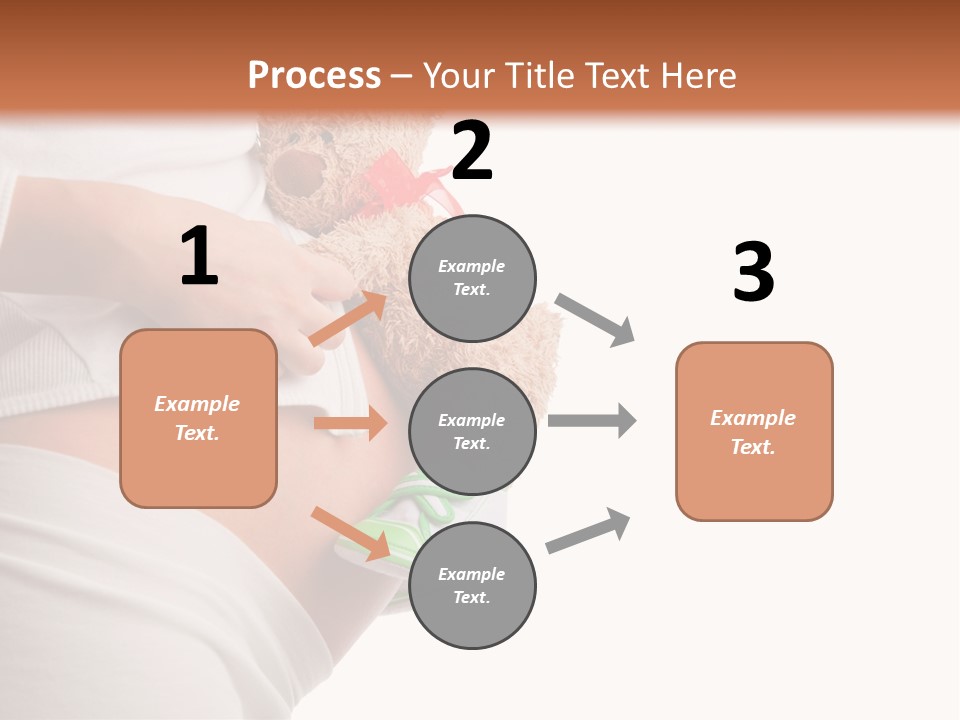 Process – Your Title Text Here

1

Example Text.

2

Example Text.

Example Text.

Example Text.

3

Example Text.